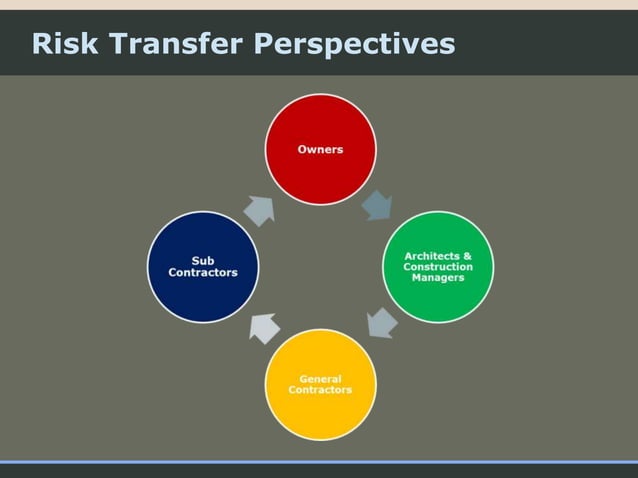 Risk Transfer Perspectives

Owners

Architects & Construction Managers

General Contractors

Sub Contractors